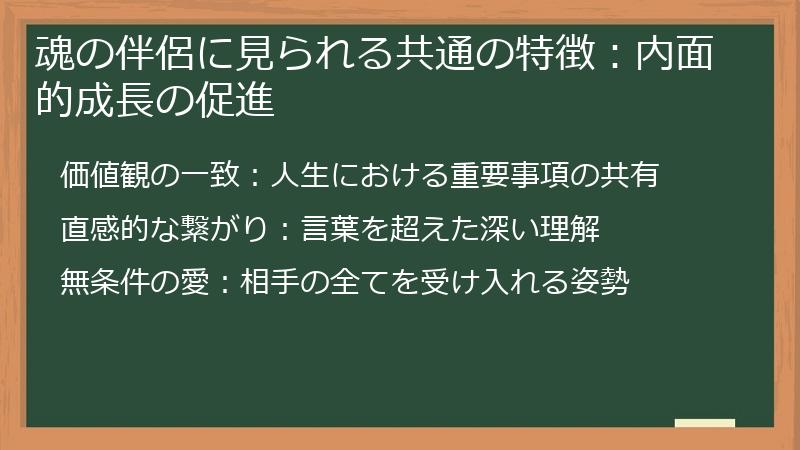 魂の伴侶に見られる共通の特徴：内面的成長の促進

価値観の一致：人生における重要事項の共有

直感的な繋がり：言葉を超えた深い理解

無条件の愛：相手の全てを受け入れる姿勢